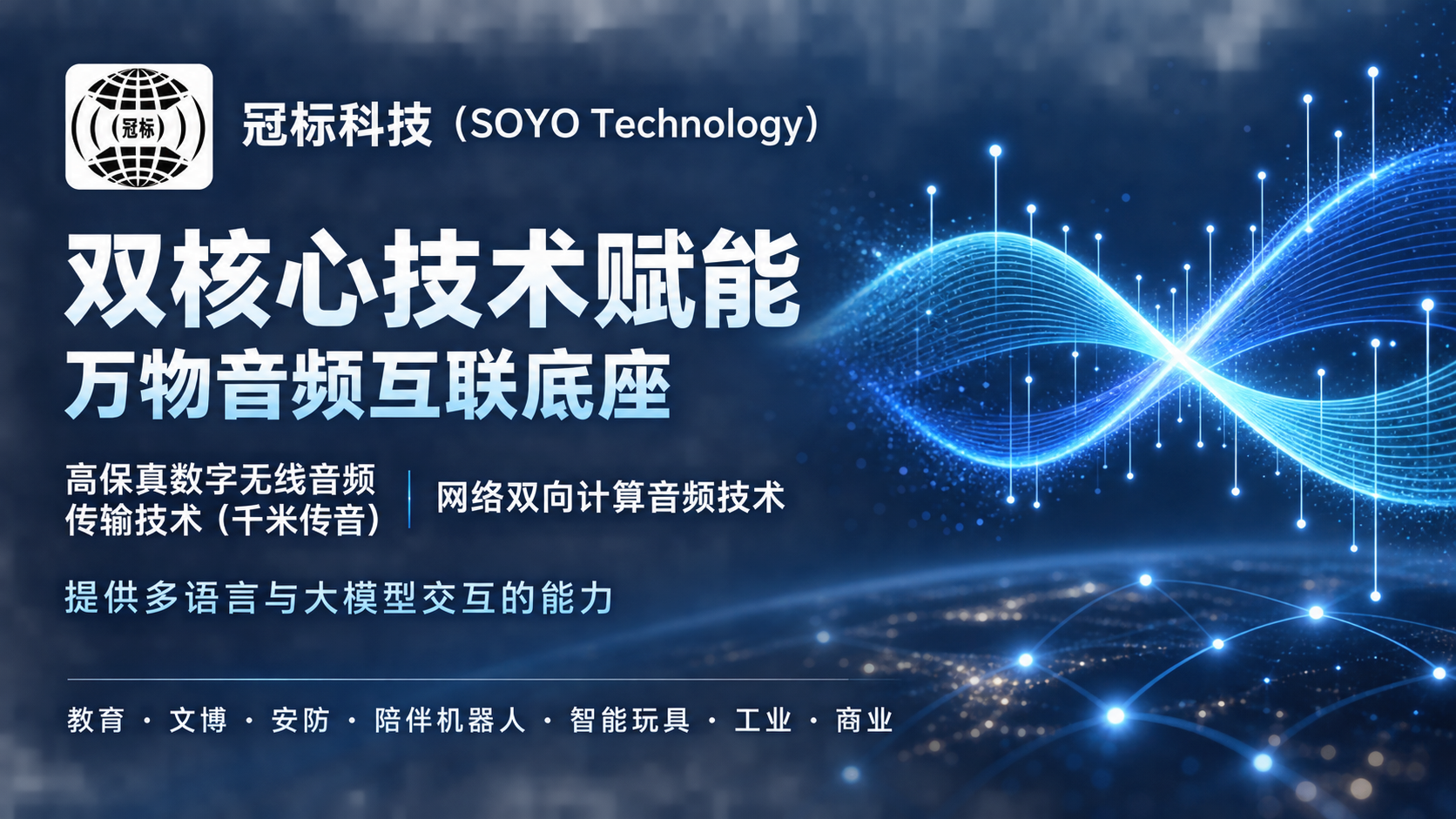 冠标

冠标科技（SOYO Technology）

双核心技术赋能
万物音频互联底座

高保真数字无线音频传输技术（千米传音）

网络双向计算音频技术

提供多语言与大模型交互的能力

教育 · 文博 · 安防 · 陪伴机器人 · 智能玩具 · 工业 · 商业